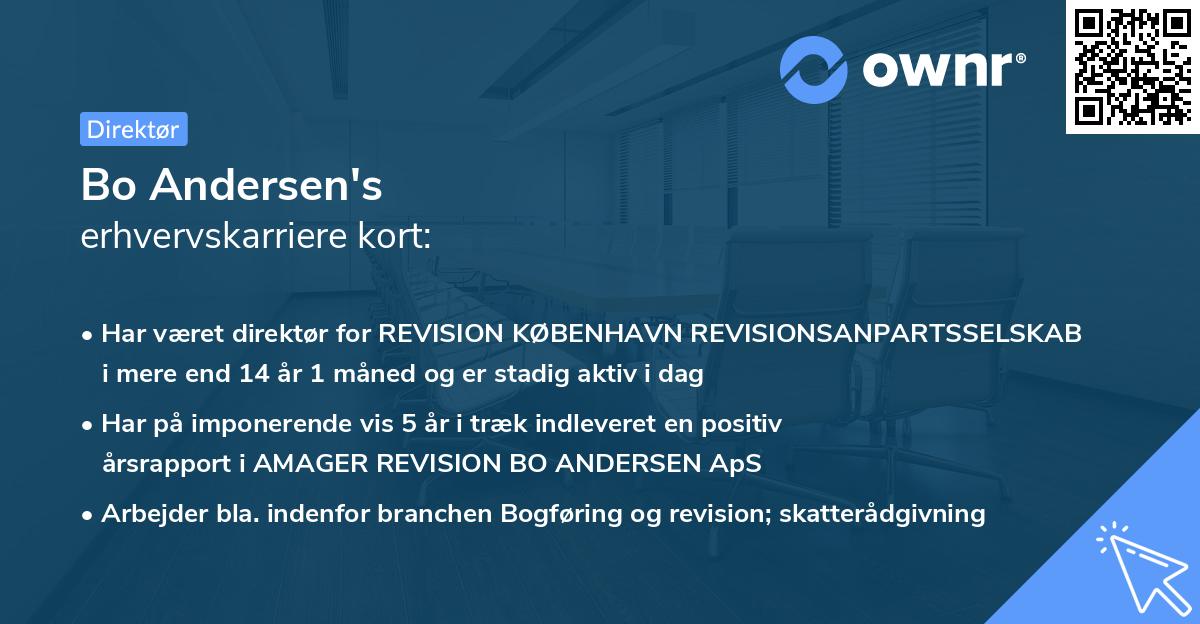 ownr®

Direktør

Bo Andersen's
erhvervskarriere kort:

• Har været direktør for REVISION KØBENHAVN REVISIONSANPARTSSELSKAB i mere end 14 år 1 måned og er stadig aktiv i dag
• Har på imponerende vis 5 år i træk indleveret en positiv årsrapport i AMAGER REVISION BO ANDERSEN ApS
• Arbejder bla. indenfor branchen Bogføring og revision; skatterådgivning